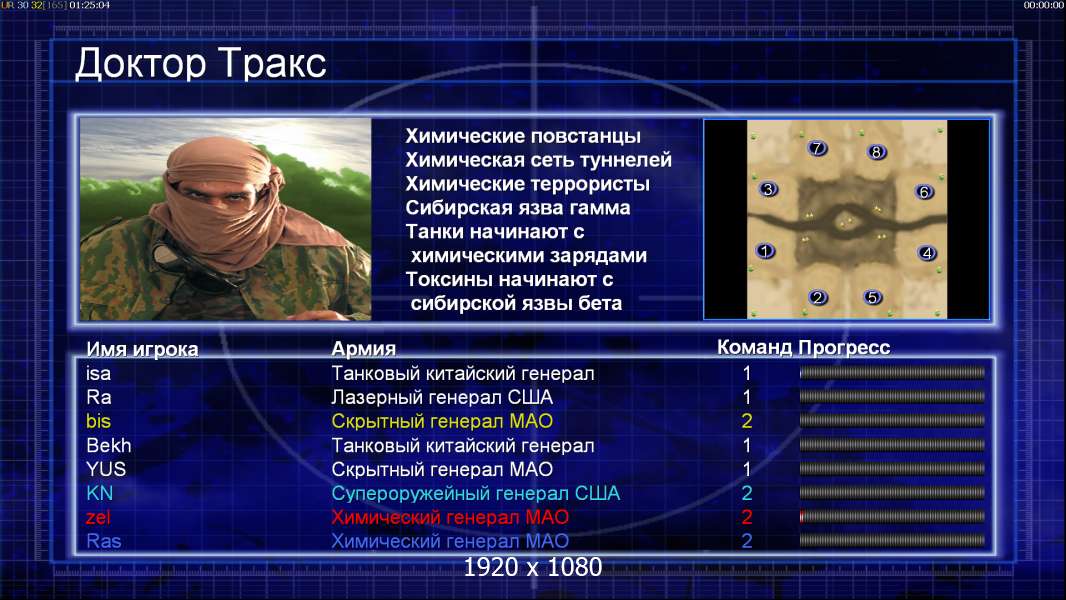 UR 30 32[165] 01:25:04

00:00:00

Доктор Тракс

Химические повстанцы
Химическая сеть туннелей
Химические террористы
Сибирская язва гамма
Танки начинают с химическими зарядами
Токсины начинают с сибирской язвы бета

7 8 3 6 1 4 2 5

| Имя игрока | Армия | Команд | Прогресс |
|---|---|---|---|
| isa | Танковый китайский генерал | 1 | |
| Ra | Лазерный генерал США | 1 | |
| bis | Скрытный генерал МАО | 2 | |
| Bekh | Танковый китайский генерал | 1 | |
| YUS | Скрытный генерал МАО | 1 | |
| KN | Супероружейный генерал США | 2 | |
| zel | Химический генерал МАО | 2 | |
| Ras | Химический генерал МАО | 2 | |

1920 x 1080